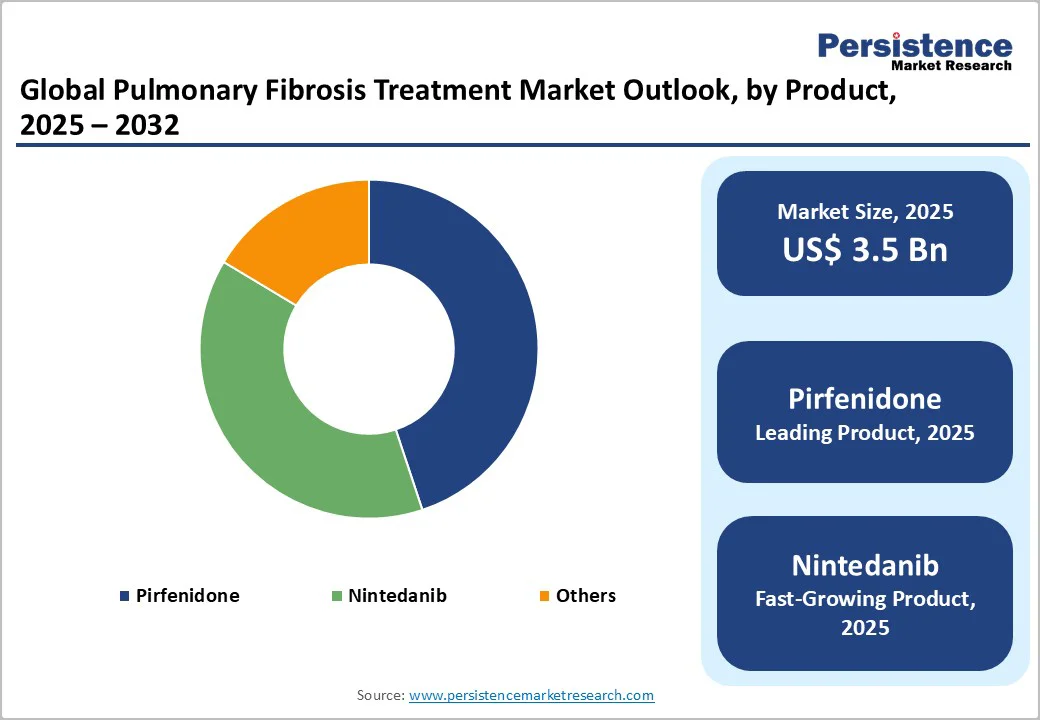 Persistence
Market Research

Global Pulmonary Fibrosis Treatment Market Outlook, by Product, 2025 – 2032

Pirfenidone
Nintedanib
Others

Market Size, 2025
US$ 3.5 Bn

Pirfenidone
Leading Product, 2025

Nintedanib
Fast-Growing Product, 2025

Source: www.persistencemarketresearch.com